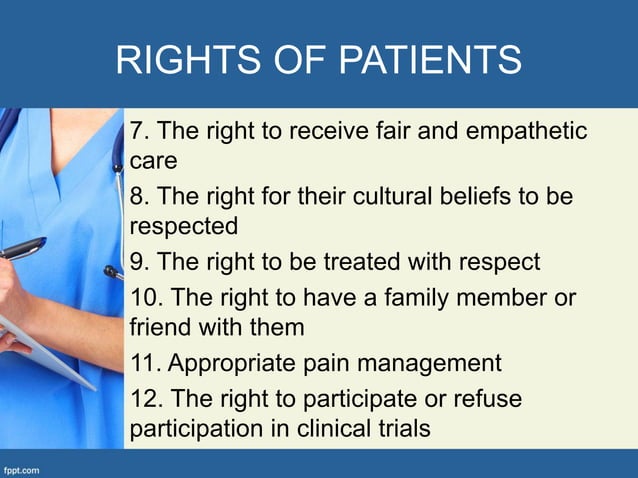 RIGHTS OF PATIENTS

7. The right to receive fair and empathetic care

8. The right for their cultural beliefs to be respected

9. The right to be treated with respect

10. The right to have a family member or friend with them

11. Appropriate pain management

12. The right to participate or refuse participation in clinical trials

fppt.com